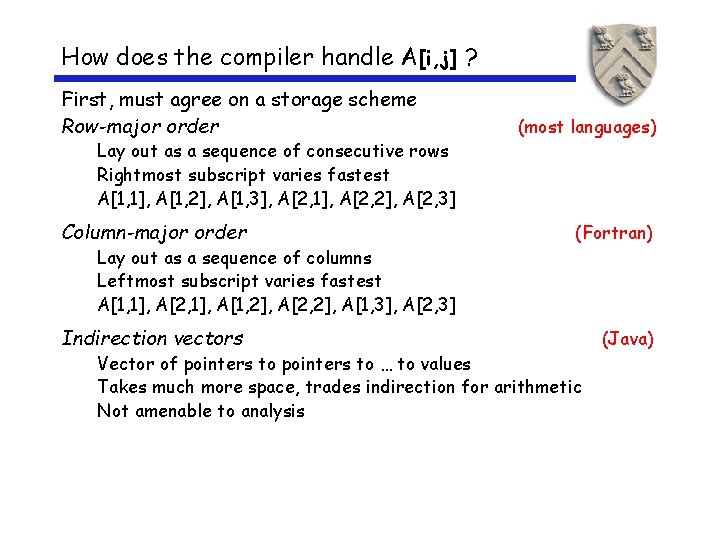 How does the compiler handle A[i,j] ?

First, must agree on a storage scheme

Row-major order (most languages)

Lay out as a sequence of consecutive rows
Rightmost subscript varies fastest
A[1,1], A[1,2], A[1,3], A[2,1], A[2,2], A[2,3]

Column-major order (Fortran)

Lay out as a sequence of columns
Leftmost subscript varies fastest
A[1,1], A[2,1], A[1,2], A[2,2], A[1,3], A[2,3]

Indirection vectors (Java)

Vector of pointers to pointers to … to values
Takes much more space, trades indirection for arithmetic
Not amenable to analysis